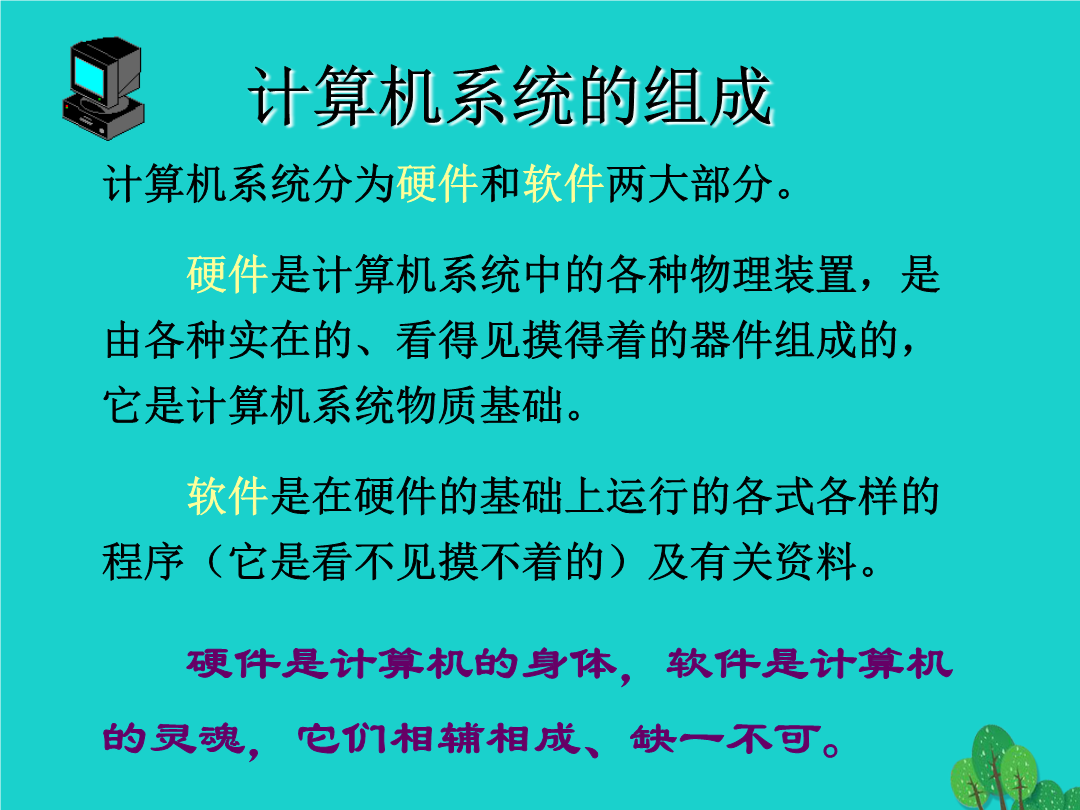 计算机系统的组成

计算机系统分为硬件和软件两大部分。

硬件是计算机系统中的各种物理装置，是由各种实在的、看得见摸得着的器件组成的，它是计算机系统物质基础。

软件是在硬件的基础上运行的各式各样的程序（它是看不见摸不着的）及有关资料。

硬件是计算机的身体，软件是计算机的灵魂，它们相辅相成、缺一不可。